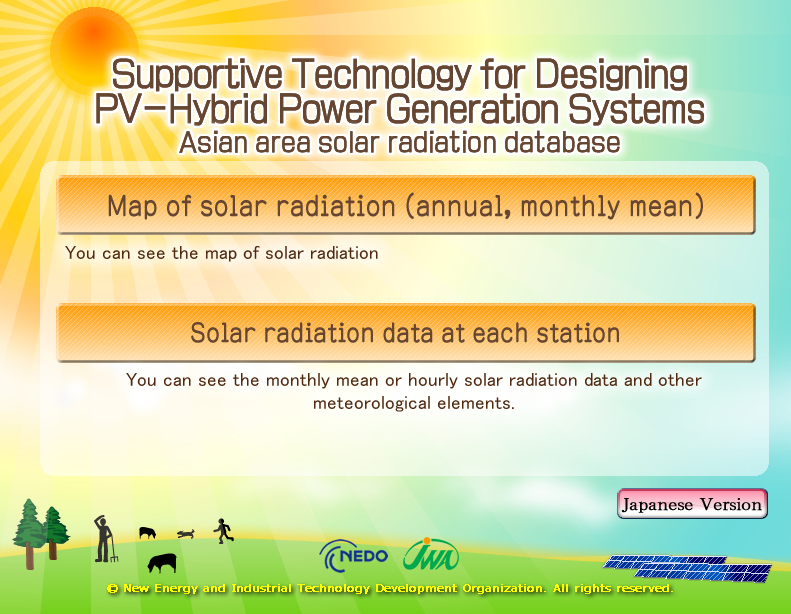 Supportive Technology for Designing
PV-Hybrid Power Generation Systems
Asian area solar radiation database

Map of solar radiation (annual, monthly mean)

You can see the map of solar radiation

Solar radiation data at each station

You can see the monthly mean or hourly solar radiation data and other meteorological elements.

Japanese Version

NEDO

JWA

© New Energy and Industrial Technology Development Organization. All rights reserved.